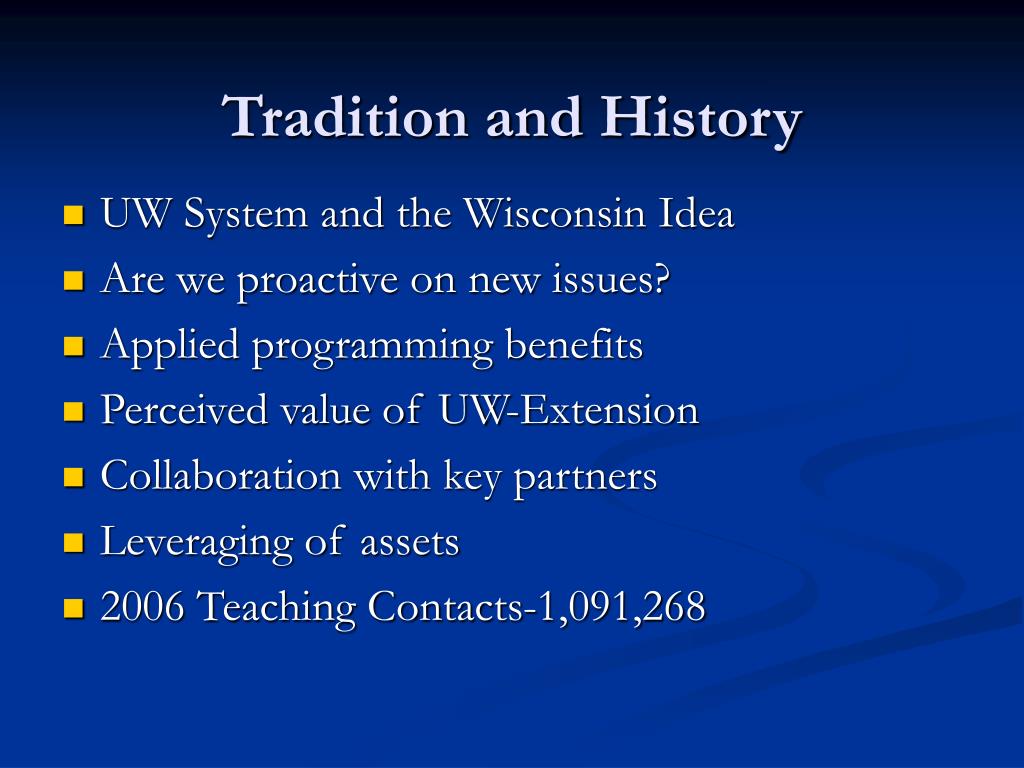 Tradition and History

- UW System and the Wisconsin Idea
- Are we proactive on new issues?
- Applied programming benefits
- Perceived value of UW-Extension
- Collaboration with key partners
- Leveraging of assets
- 2006 Teaching Contacts-1,091,268